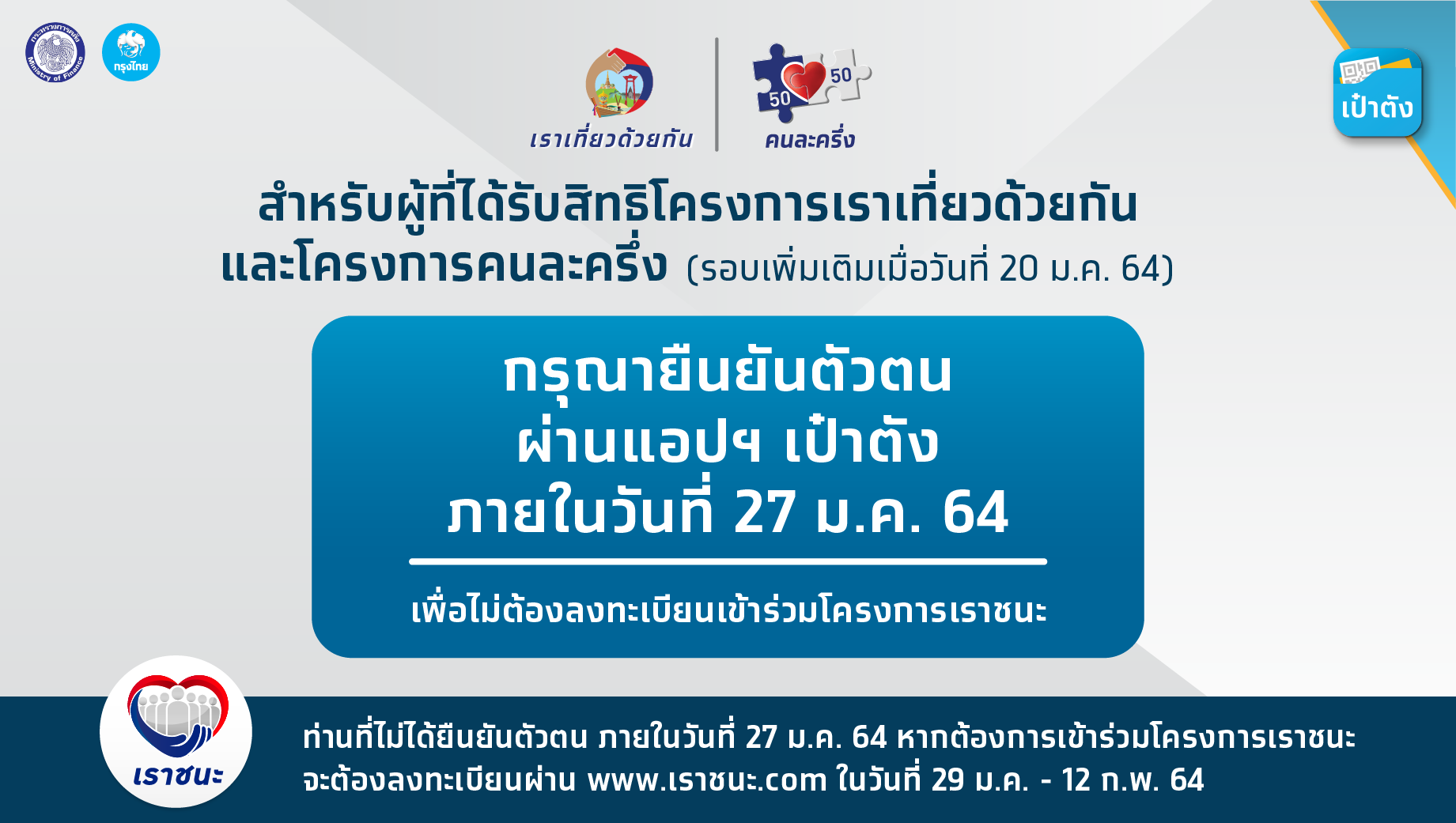 กระทรวงการคลัง Ministry of Finance

กรุงไทย

เราเที่ยวด้วยกัน

50 50
คนละครึ่ง

เป๋าตัง

สำหรับผู้ที่ได้รับสิทธิโครงการเราเที่ยวด้วยกัน และโครงการคนละครึ่ง (รอบเพิ่มเติมเมื่อวันที่ 20 ม.ค. 64)

กรุณายืนยันตัวตน ผ่านแอปฯ เป๋าตัง ภายในวันที่ 27 ม.ค. 64

เพื่อไม่ต้องลงทะเบียนเข้าร่วมโครงการเราชนะ

เราชนะ

ท่านที่ไม่ได้ยืนยันตัวตน ภายในวันที่ 27 ม.ค. 64 หากต้องการเข้าร่วมโครงการเราชนะ จะต้องลงทะเบียนผ่าน www.เราชนะ.com ในวันที่ 29 ม.ค. - 12 ก.พ. 64